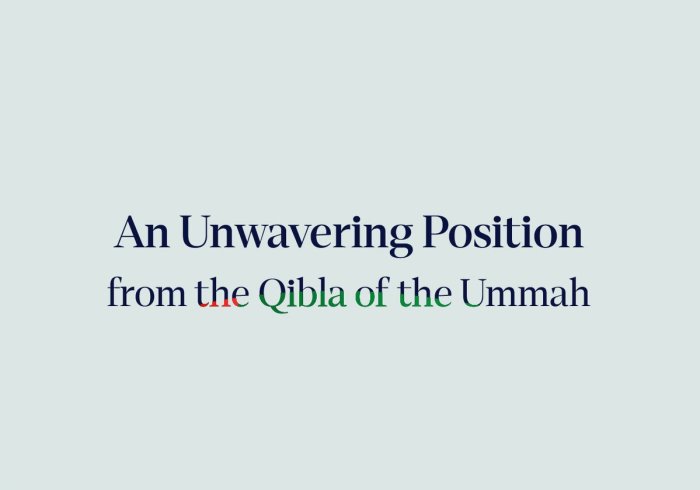 An Unwavering Position
from the Qibla of the Ummah